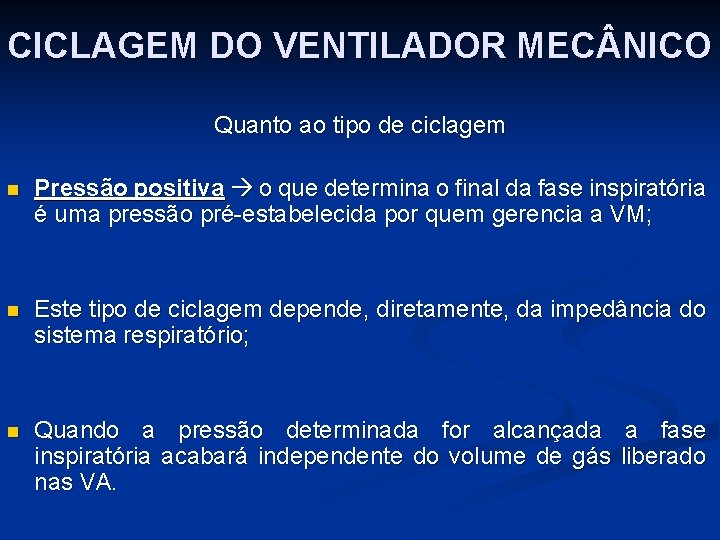 CICLAGEM DO VENTILADOR MECÂNICO

Quanto ao tipo de ciclagem

Pressão positiva → o que determina o final da fase inspiratória é uma pressão pré-estabelecida por quem gerencia a VM;

Este tipo de ciclagem depende, diretamente, da impedância do sistema respiratório;

Quando a pressão determinada for alcançada a fase inspiratória acabará independente do volume de gás liberado nas VA.